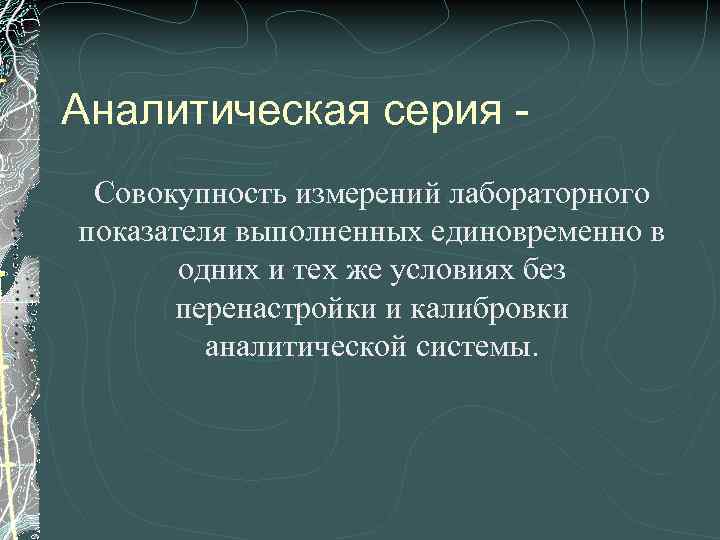 Аналитическая серия -

Совокупность измерений лабораторного показателя выполненных единовременно в одних и тех же условиях без перенастройки и калибровки аналитической системы.